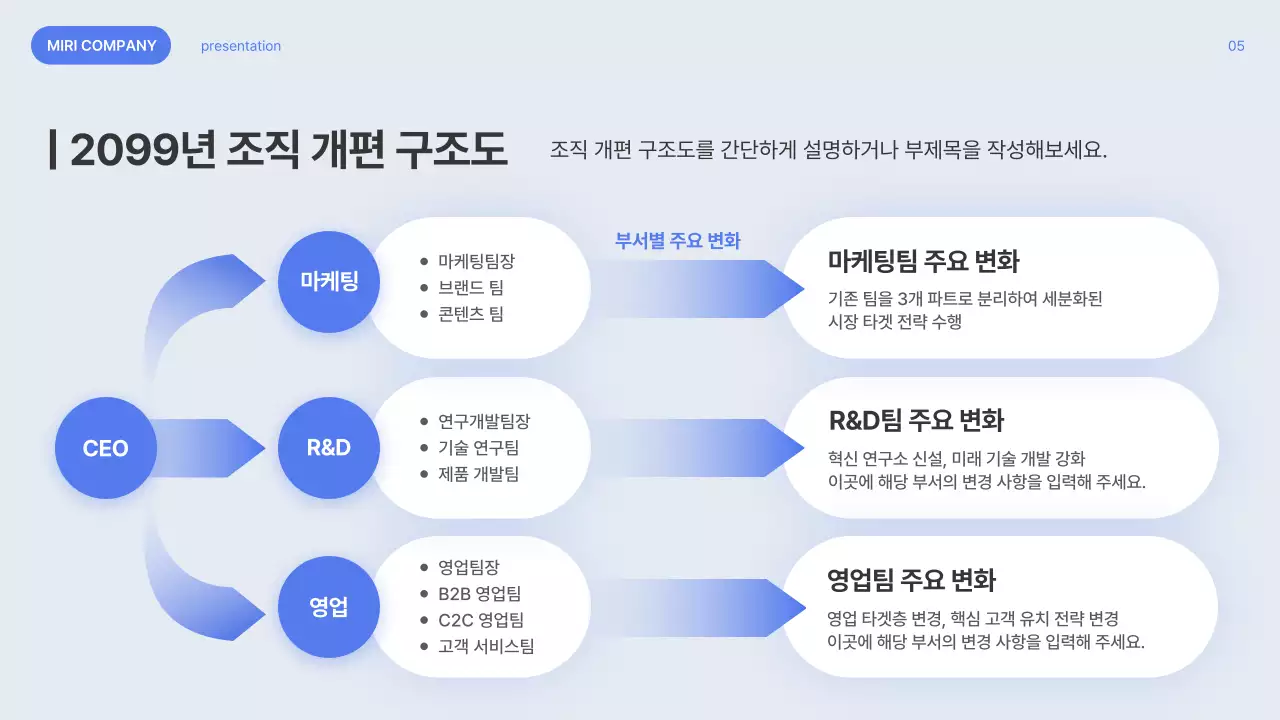 MIRI COMPANY presentation 05

2099년 조직 개편 구조도

조직 개편 구조도를 간단하게 설명하거나 부제목을 작성해보세요.

CEO

마케팅
- 마케팅팀장
- 브랜드 팀
- 콘텐츠 팀

부서별 주요 변화

마케팅팀 주요 변화
기존 팀을 3개 파트로 분리하여 세분화된 시장 타겟 전략 수행

R&D
- 연구개발팀장
- 기술 연구팀
- 제품 개발팀

R&D팀 주요 변화
혁신 연구소 신설, 미래 기술 개발 강화
이곳에 해당 부서의 변경 사항을 입력해 주세요.

영업
- 영업팀장
- B2B 영업팀
- C2C 영업팀
- 고객 서비스팀

영업팀 주요 변화
영업 타겟층 변경, 핵심 고객 유치 전략 변경
이곳에 해당 부서의 변경 사항을 입력해 주세요.